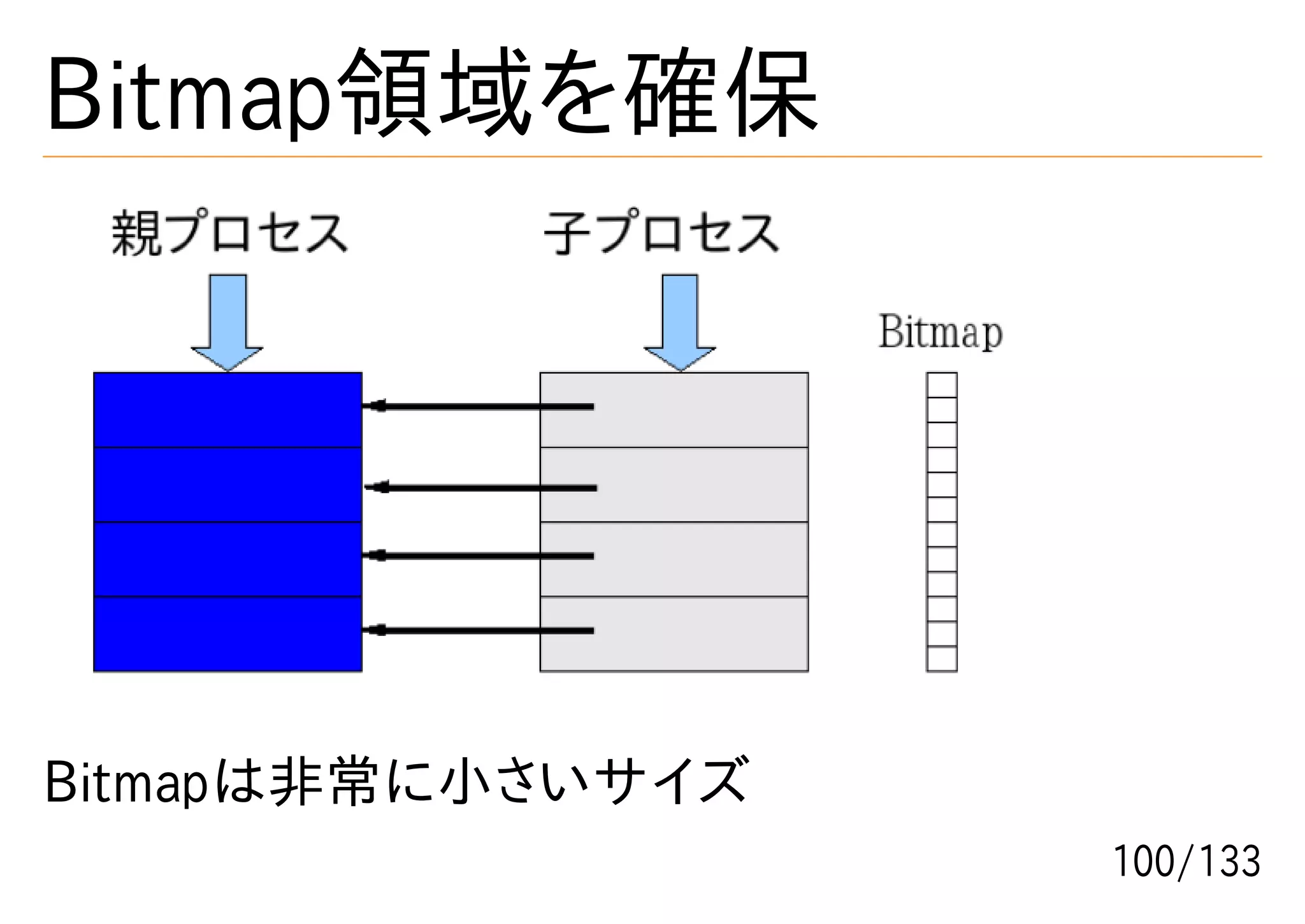 Bitmap領域を確保

親プロセス

子プロセス

Bitmap

Bitmapは非常に小さいサイズ

100/133